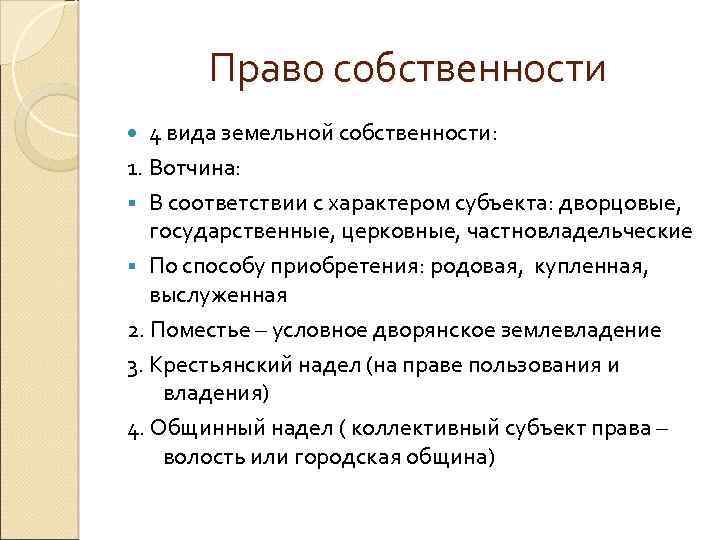 Право собственности

4 вида земельной собственности:

1. Вотчина:

В соответствии с характером субъекта: дворцовые, государственные, церковные, частновладельческие

По способу приобретения: родовая, купленная, выслуженная

2. Поместье – условное дворянское землевладение

3. Крестьянский надел (на праве пользования и владения)

4. Общинный надел ( коллективный субъект права – волость или городская община)